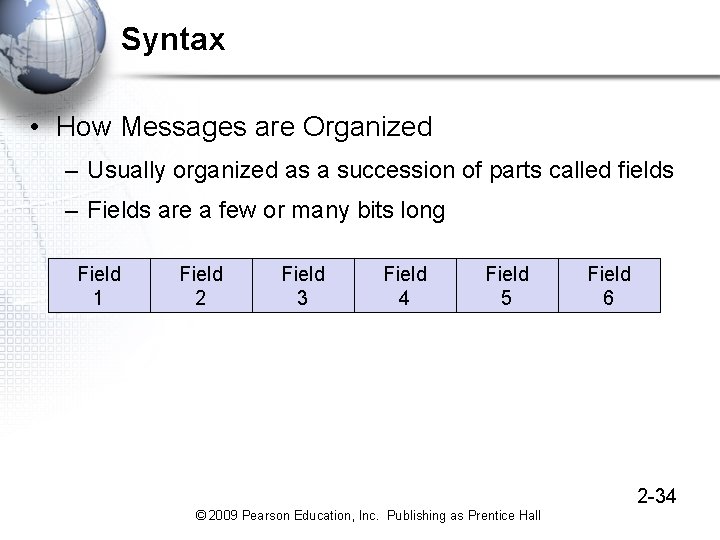 Syntax

• How Messages are Organized
– Usually organized as a succession of parts called fields
– Fields are a few or many bits long

| Field 1 | Field 2 | Field 3 | Field 4 | Field 5 | Field 6 |
|---|---|---|---|---|---|

2-34

© 2009 Pearson Education, Inc. Publishing as Prentice Hall